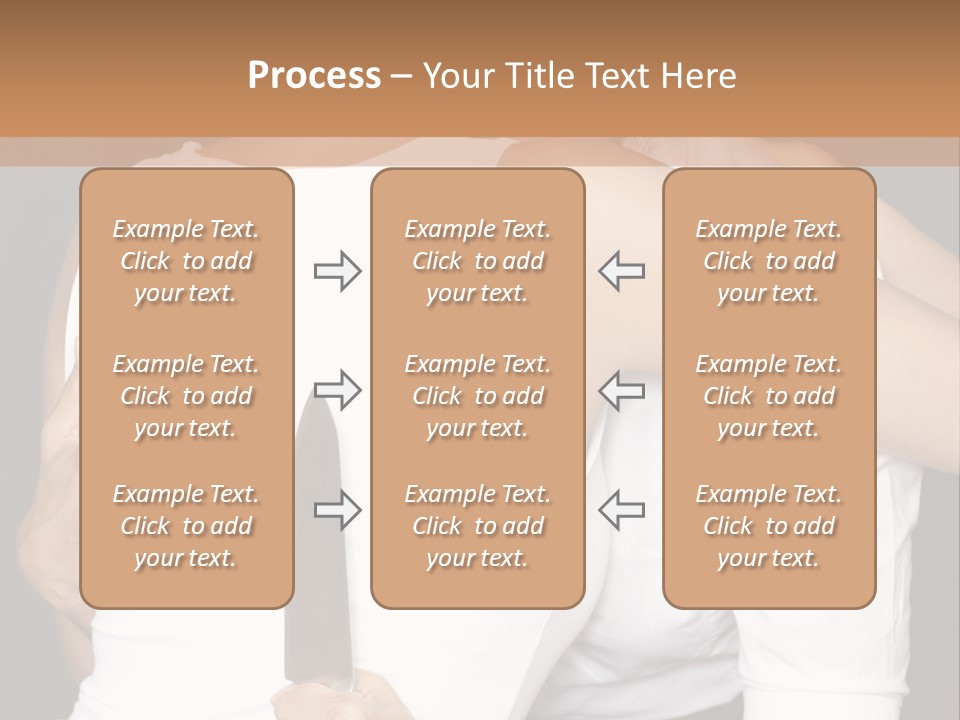 Process – Your Title Text Here

Example Text. Click to add your text.

Example Text. Click to add your text.

Example Text. Click to add your text.

Example Text. Click to add your text.

Example Text. Click to add your text.

Example Text. Click to add your text.

Example Text. Click to add your text.

Example Text. Click to add your text.

Example Text. Click to add your text.